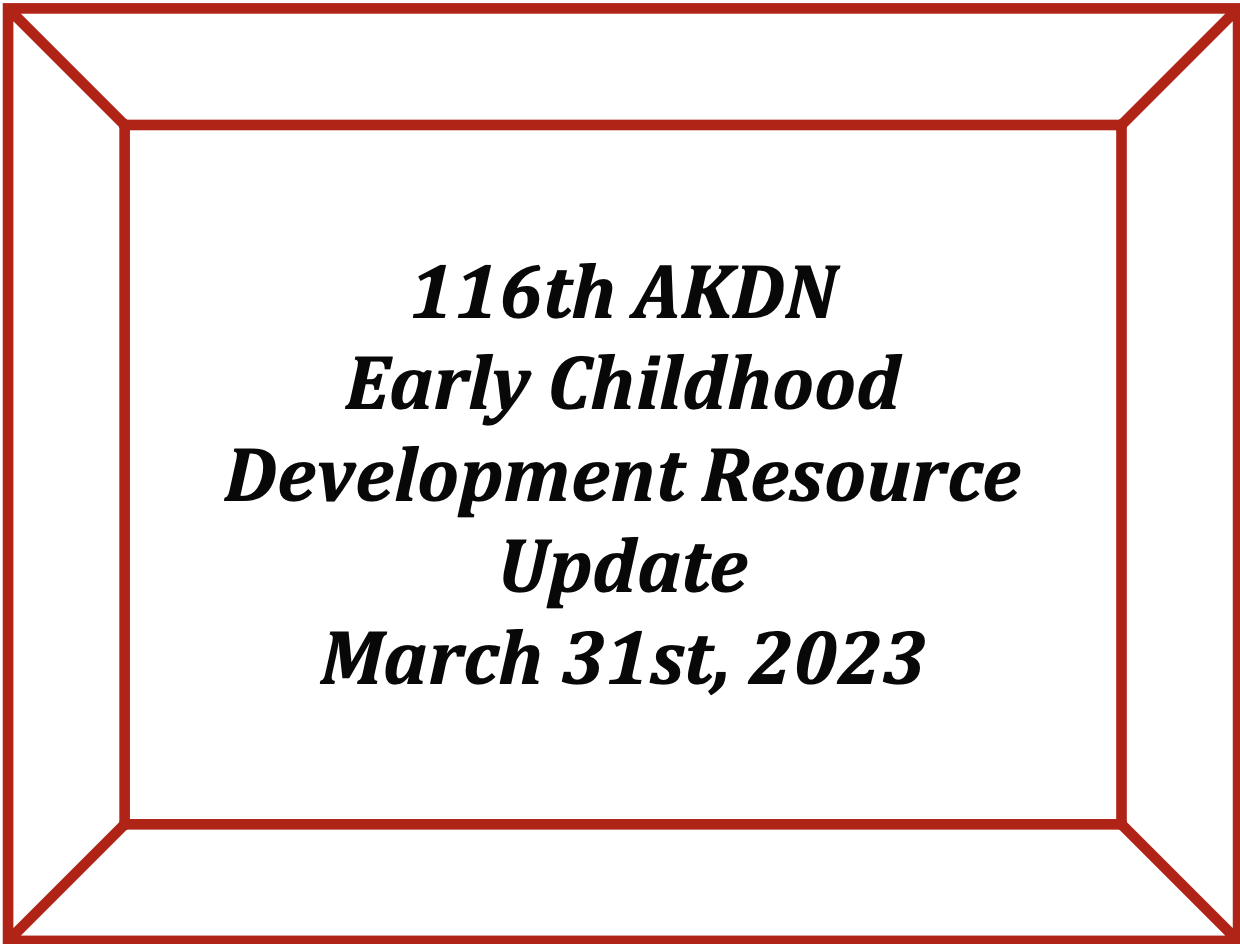 116th AKDN
Early Childhood
Development Resource
Update
March 31st, 2023